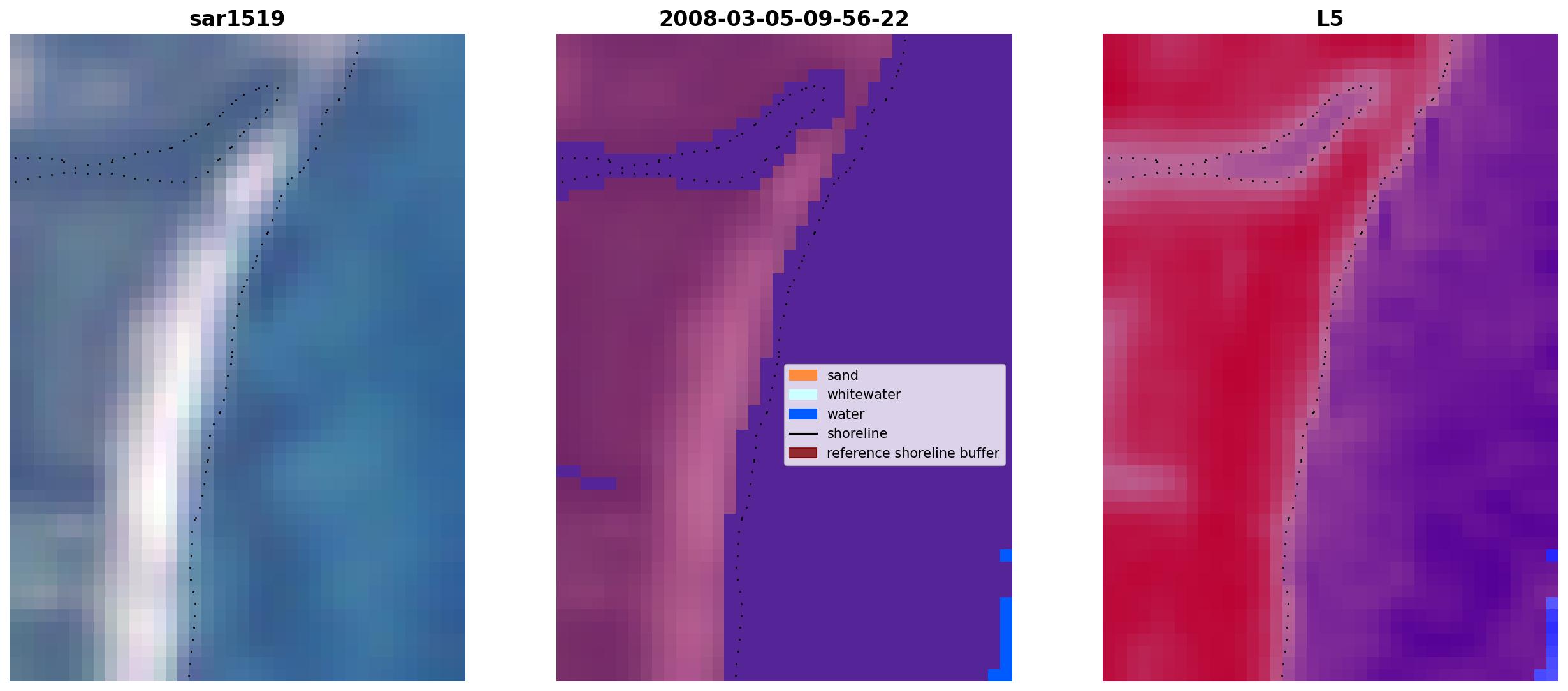 sar1519

2008-03-05-09-56-22

sand
whitewater
water
shoreline
reference shoreline buffer

L5